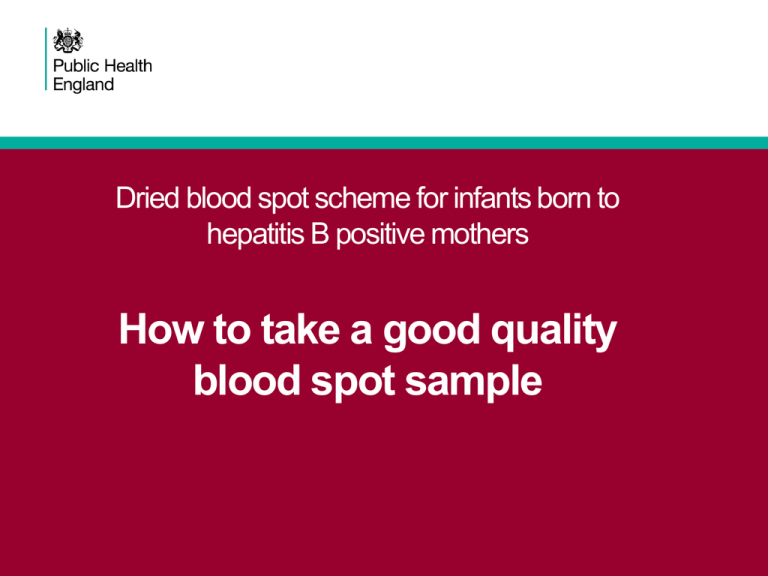 Public Health England

Dried blood spot scheme for infants born to hepatitis B positive mothers

How to take a good quality blood spot sample